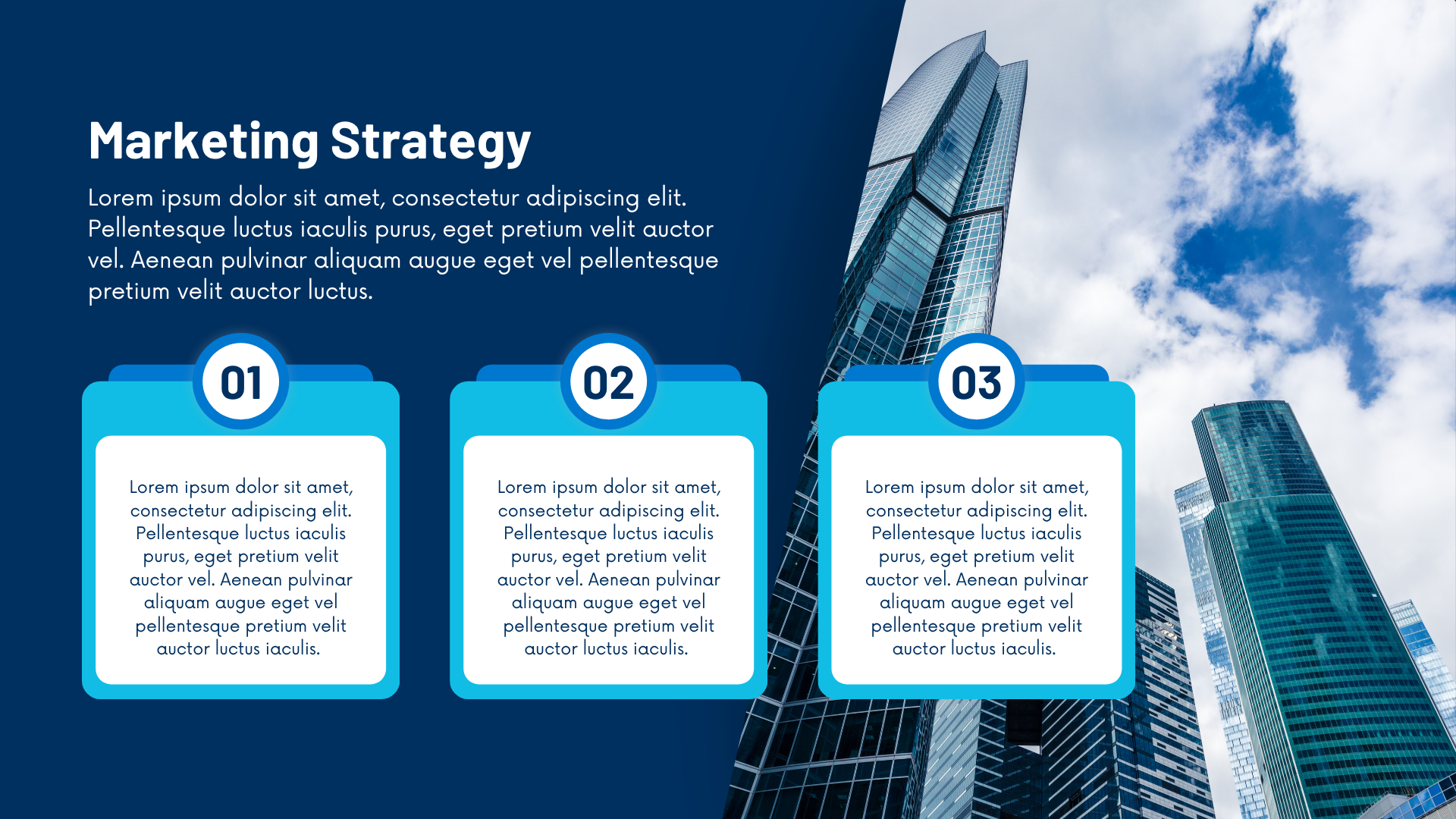 Marketing Strategy

Lorem ipsum dolor sit amet, consectetur adipiscing elit. Pellentesque luctus iaculis purus, eget pretium velit auctor vel. Aenean pulvinar aliquam augue eget vel pellentesque pretium velit auctor luctus.

01

Lorem ipsum dolor sit amet, consectetur adipiscing elit. Pellentesque luctus iaculis purus, eget pretium velit auctor vel. Aenean pulvinar aliquam augue eget vel pellentesque pretium velit auctor luctus iaculis.

02

Lorem ipsum dolor sit amet, consectetur adipiscing elit. Pellentesque luctus iaculis purus, eget pretium velit auctor vel. Aenean pulvinar aliquam augue eget vel pellentesque pretium velit auctor luctus iaculis.

03

Lorem ipsum dolor sit amet, consectetur adipiscing elit. Pellentesque luctus iaculis purus, eget pretium velit auctor vel. Aenean pulvinar aliquam augue eget vel pellentesque pretium velit auctor luctus iaculis.